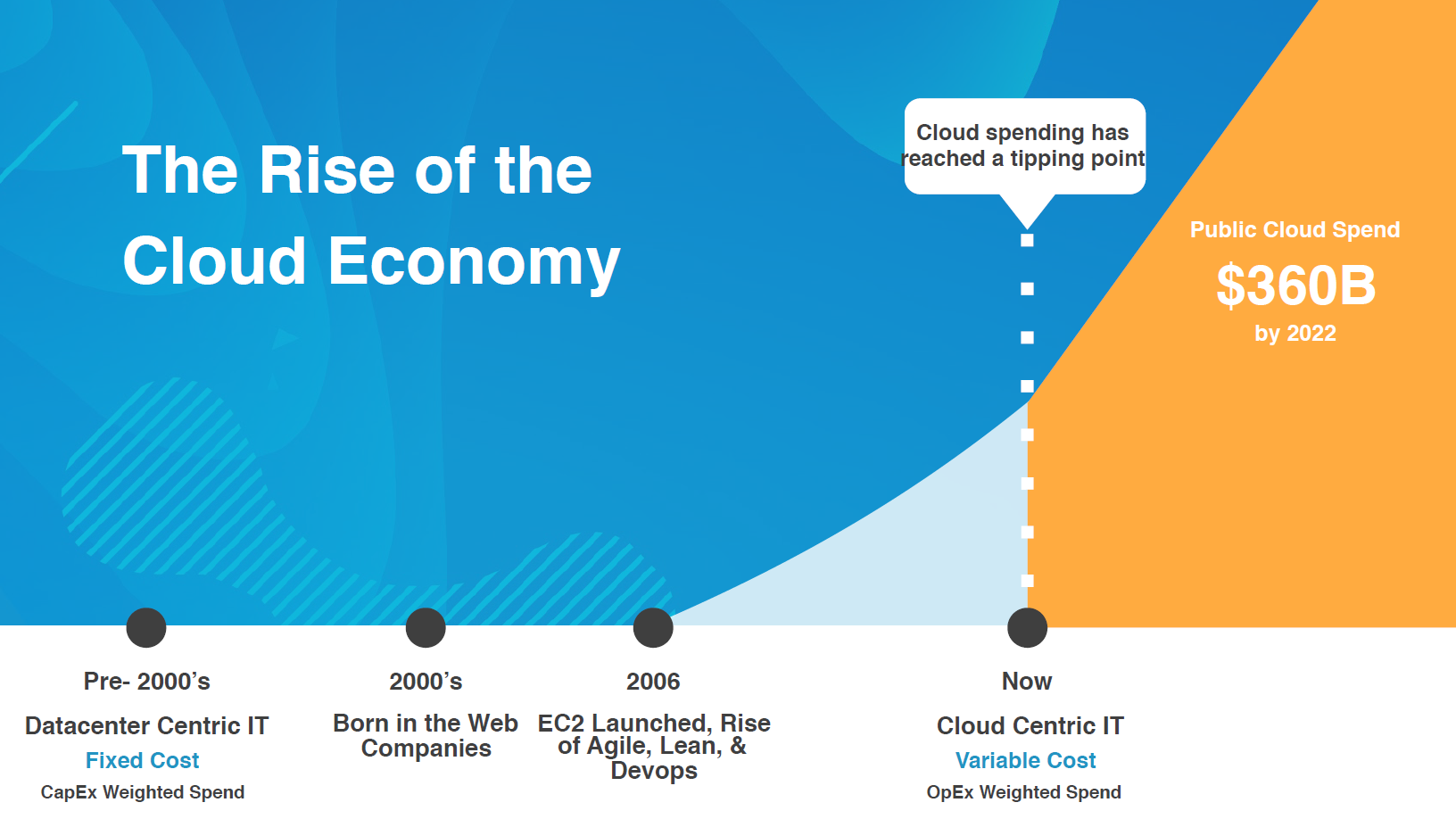 The Rise of the Cloud Economy

Cloud spending has reached a tipping point

Public Cloud Spend

$360B

by 2022

Pre- 2000's

Datacenter Centric IT

Fixed Cost

CapEx Weighted Spend

2000's

Born in the Web Companies

2006

EC2 Launched, Rise of Agile, Lean, & Devops

Now

Cloud Centric IT

Variable Cost

OpEx Weighted Spend